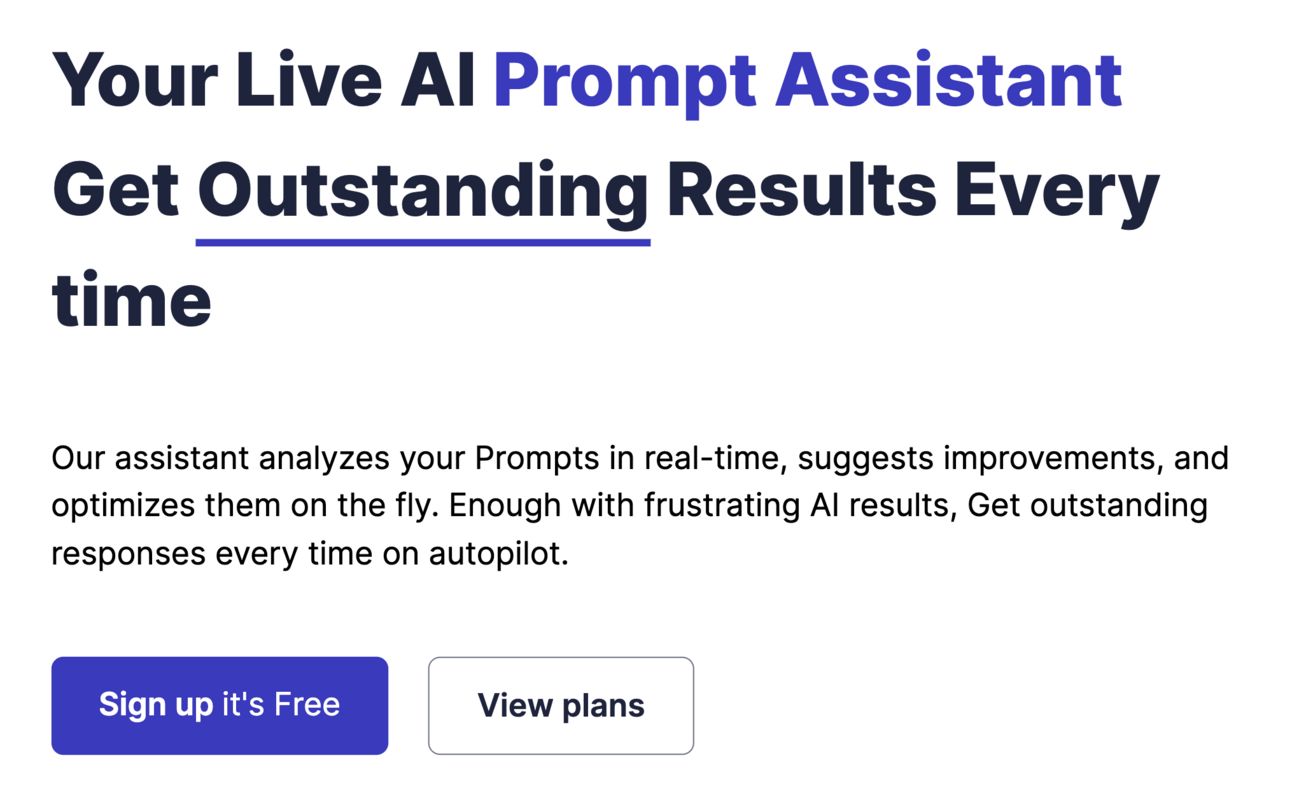 Your Live AI Prompt Assistant Get Outstanding Results Every time

Our assistant analyzes your Prompts in real-time, suggests improvements, and optimizes them on the fly. Enough with frustrating AI results, Get outstanding responses every time on autopilot.

Sign up it's Free

View plans